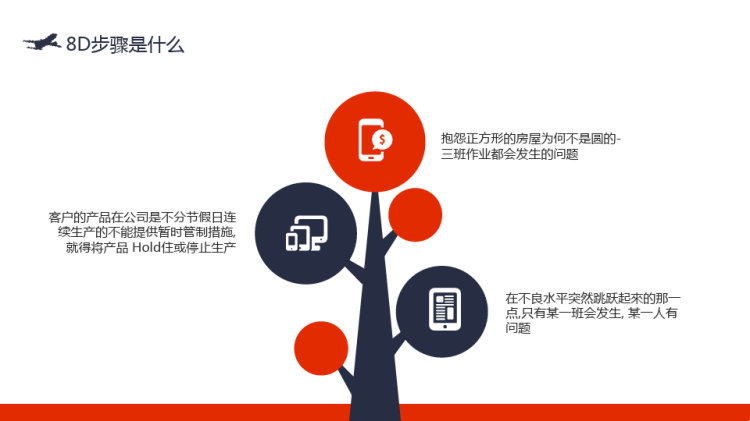 8D步骤是什么

抱怨正方形的房屋为何不是圆的-三班作业都会发生的问题

客户的产品在公司是不分节假日连续生产的不能提供暂时管制措施,就得将产品 Hold住或停止生产

在不良水平突然跳跃起來的那一点,只有某一班会发生, 某一人有问题